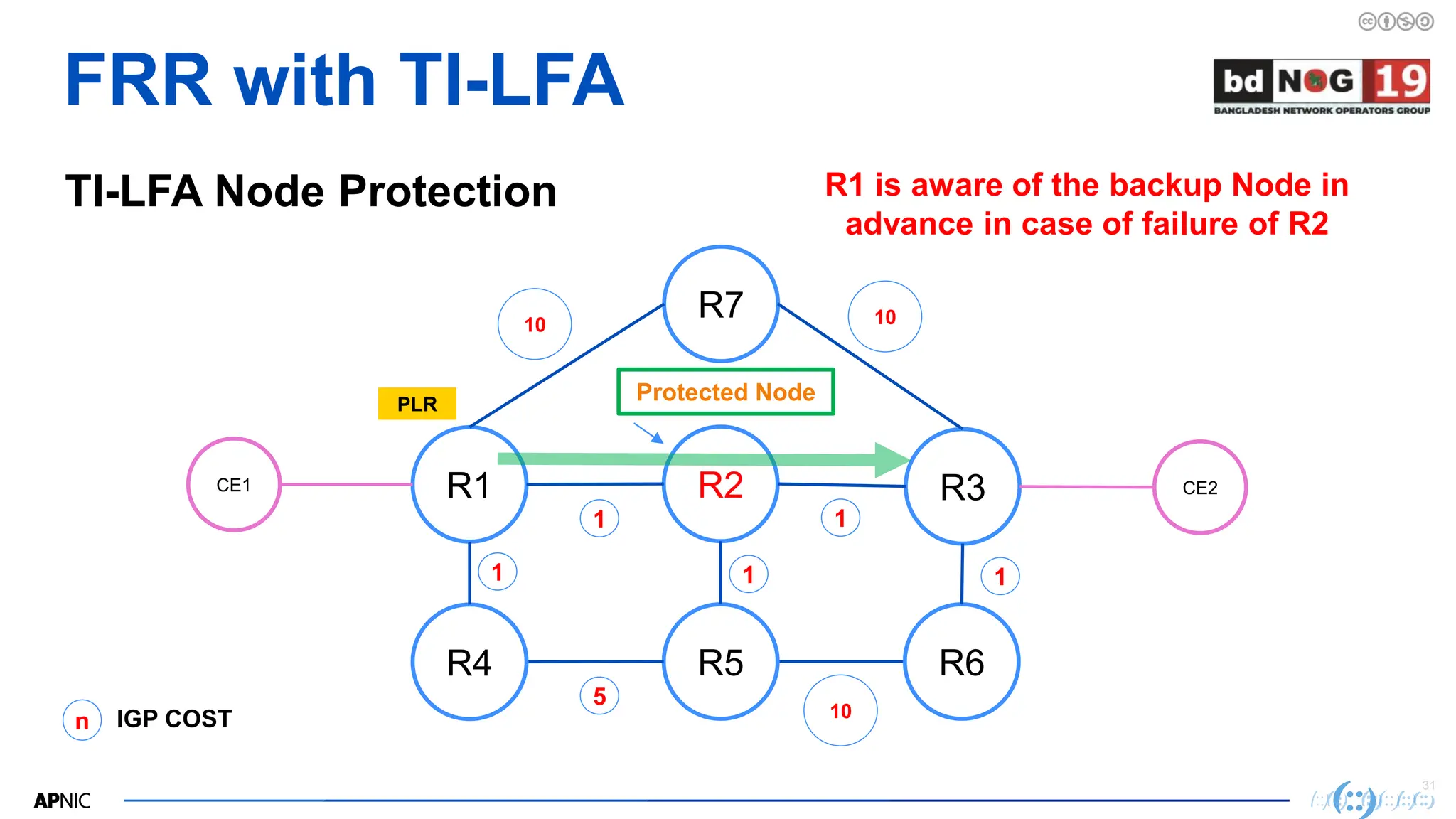 FRR with TI-LFA

bd NOG 19
BANGLADESH NETWORK OPERATORS GROUP

TI-LFA Node Protection

R1 is aware of the backup Node in advance in case of failure of R2

R7

10

10

PLR

Protected Node

CE1

R1

R2

R3

CE2

1

1

1

1

1

R4

R5

R6

5

10

n IGP COST

APNIC

31